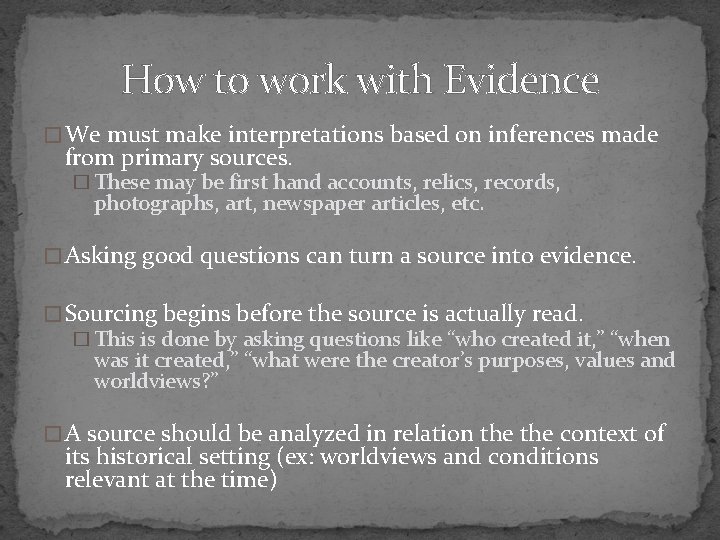 How to work with Evidence

□ We must make interpretations based on inferences made from primary sources.

□ These may be first hand accounts, relics, records, photographs, art, newspaper articles, etc.

□ Asking good questions can turn a source into evidence.

□ Sourcing begins before the source is actually read.

□ This is done by asking questions like “who created it,” “when was it created,” “what were the creator’s purposes, values and worldviews?”

□ A source should be analyzed in relation the the context of its historical setting (ex: worldviews and conditions relevant at the time)